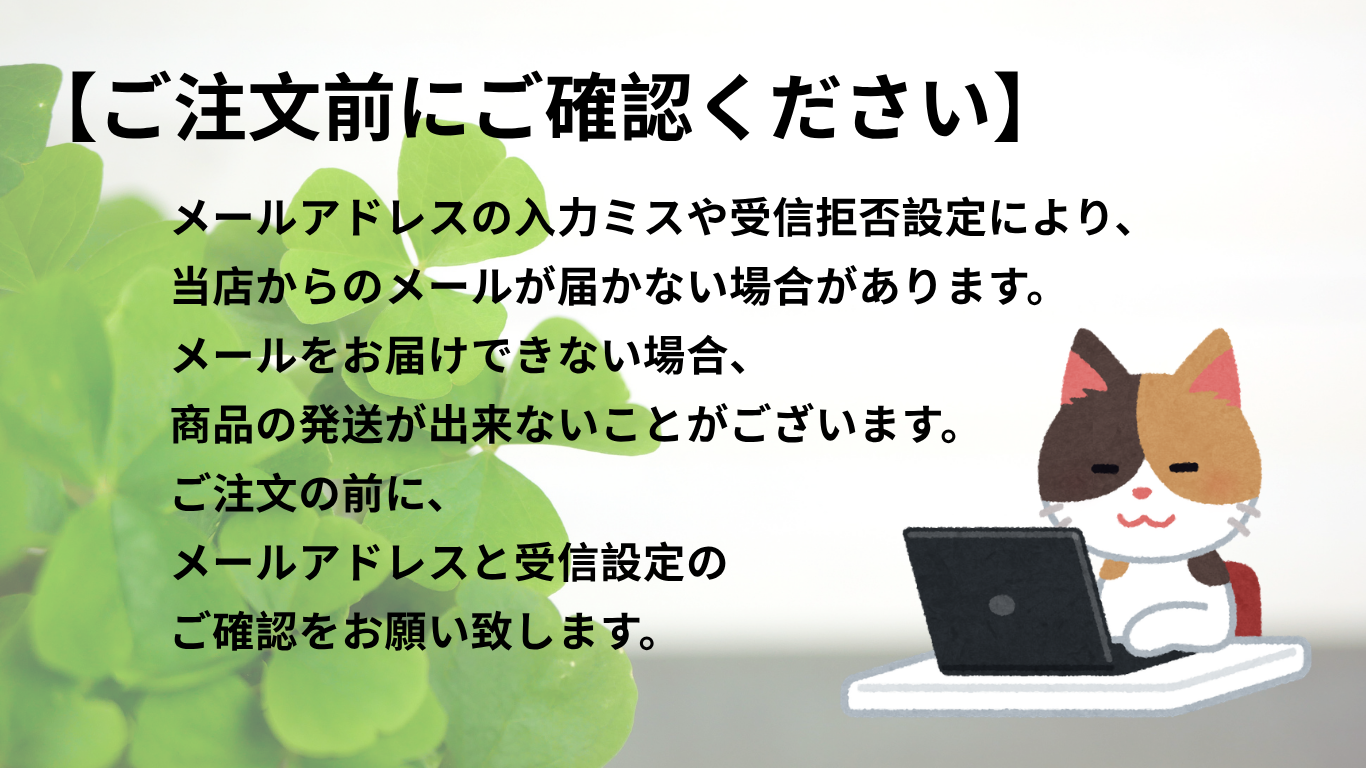 【ご注文前にご確認ください】

メールアドレスの入力ミスや受信拒否設定により、
当店からのメールが届かない場合があります。
メールをお届けできない場合、
商品の発送が出来ないことがございます。
ご注文の前に、
メールアドレスと受信設定の
ご確認をお願い致します。